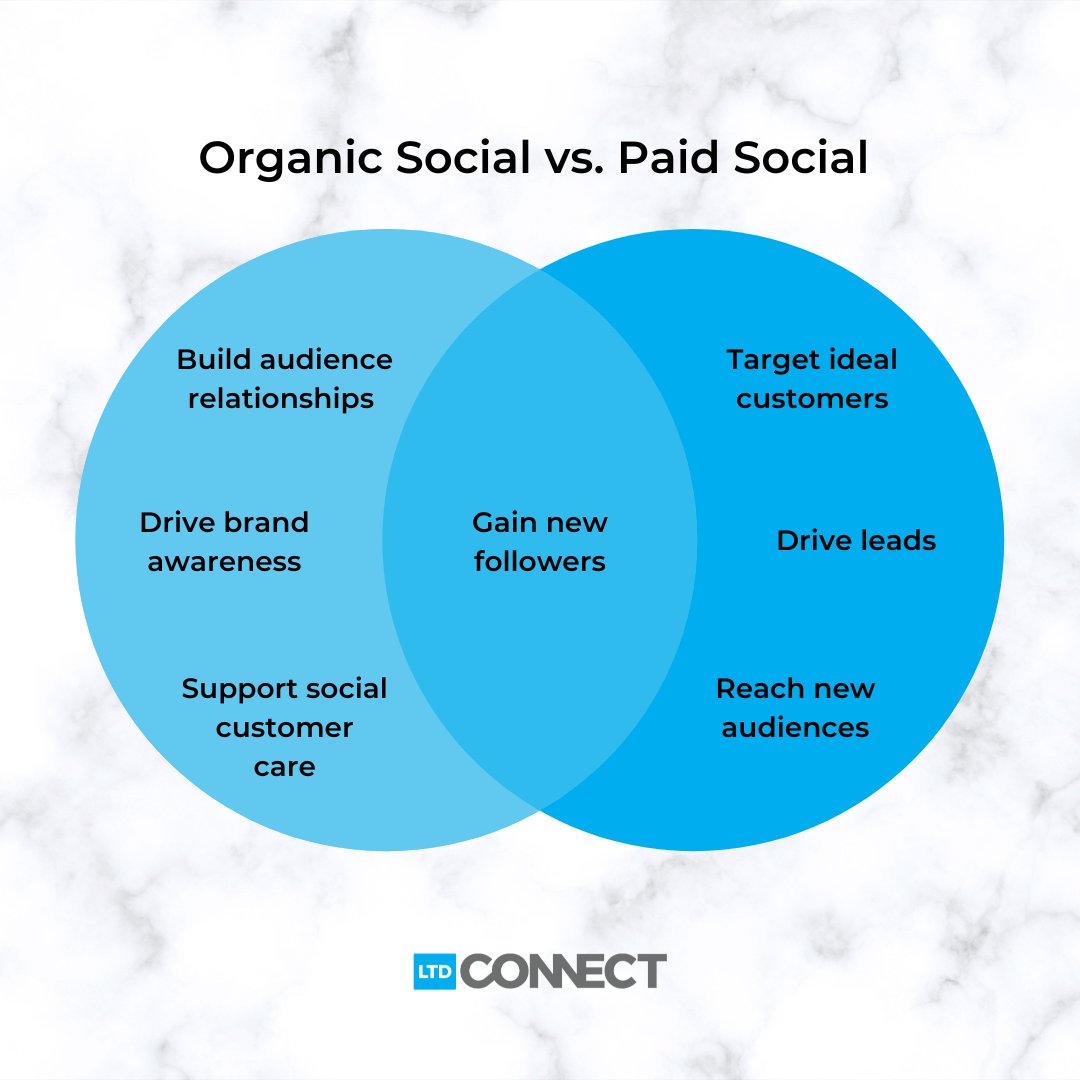 Organic Social vs. Paid Social

Build audience relationships

Drive brand awareness

Support social customer care

Gain new followers

Target ideal customers

Drive leads

Reach new audiences

LTD CONNECT